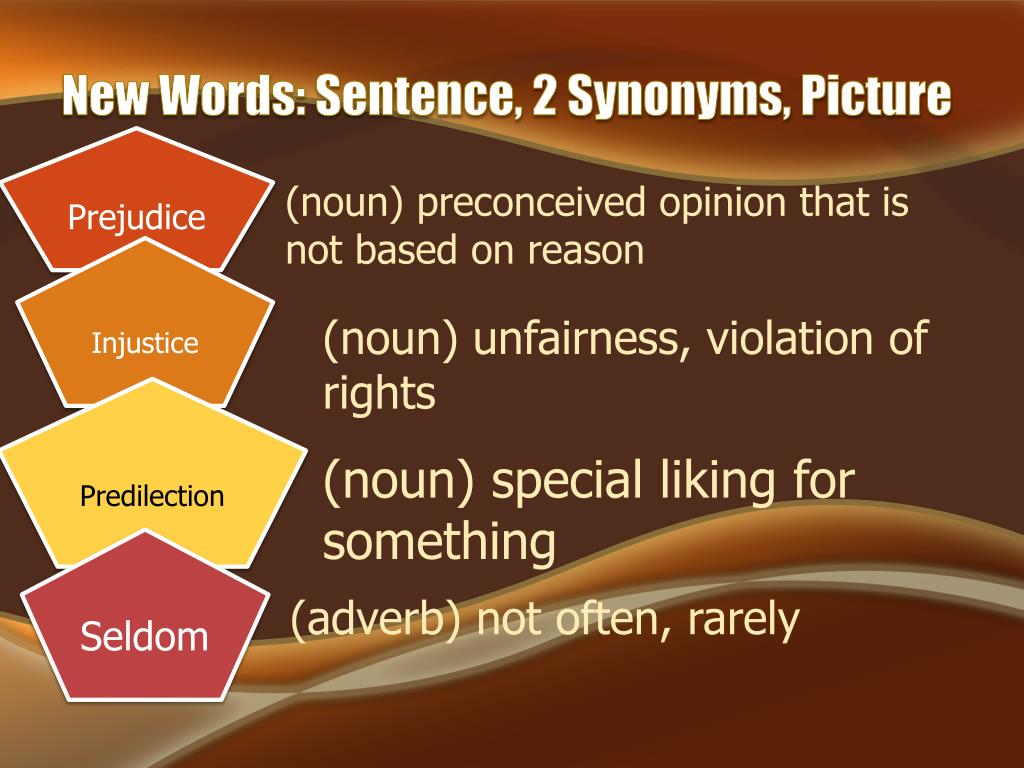 New Words: Sentence, 2 Synonyms, Picture

Prejudice

(noun) preconceived opinion that is not based on reason

Injustice

(noun) unfairness, violation of rights

Predilection

(noun) special liking for something

Seldom

(adverb) not often, rarely